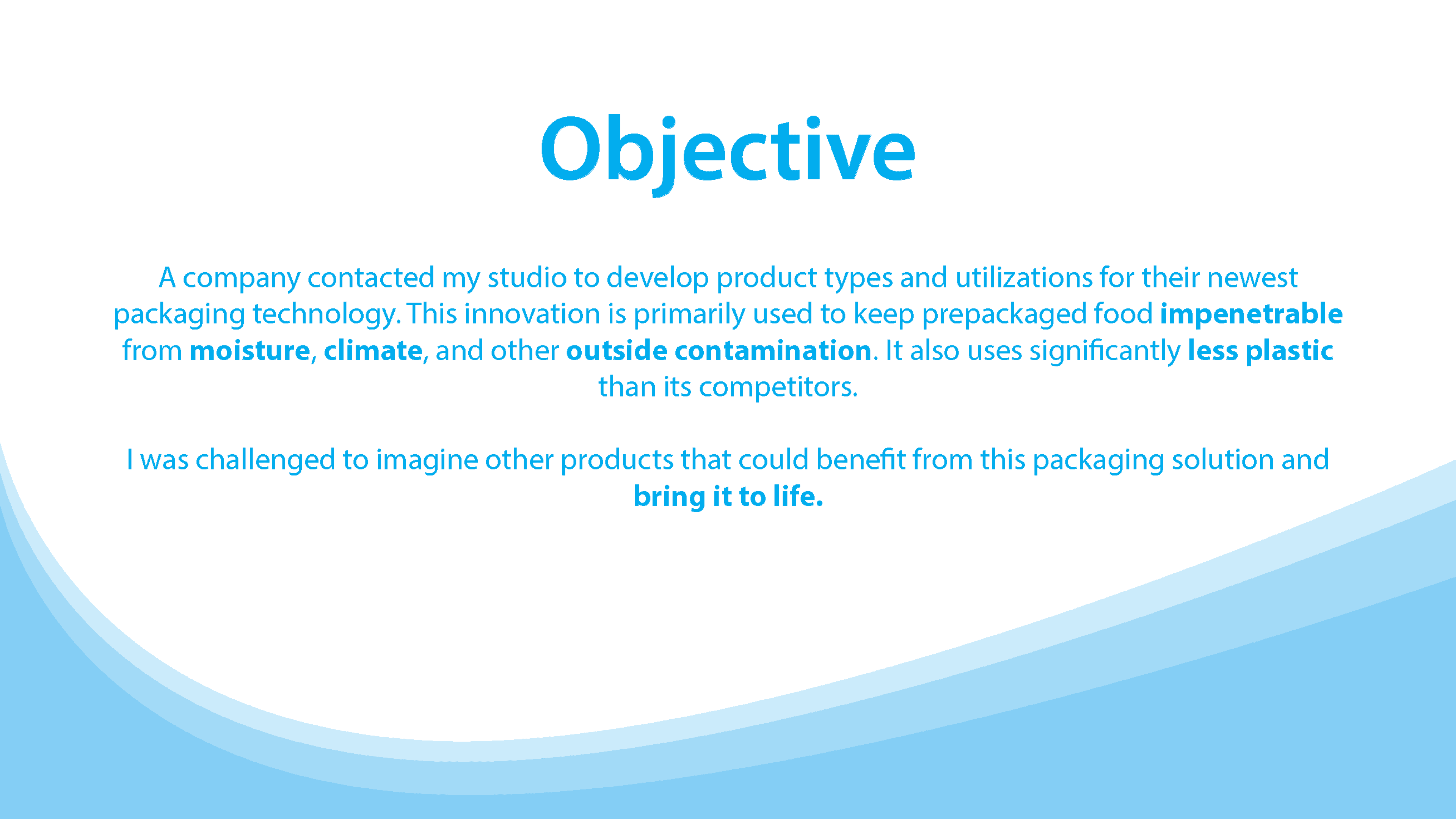 Objective

A company contacted my studio to develop product types and utilizations for their newest packaging technology. This innovation is primarily used to keep prepackaged food impenetrable from moisture, climate, and other outside contamination. It also uses significantly less plastic than its competitors.

I was challenged to imagine other products that could benefit from this packaging solution and bring it to life.